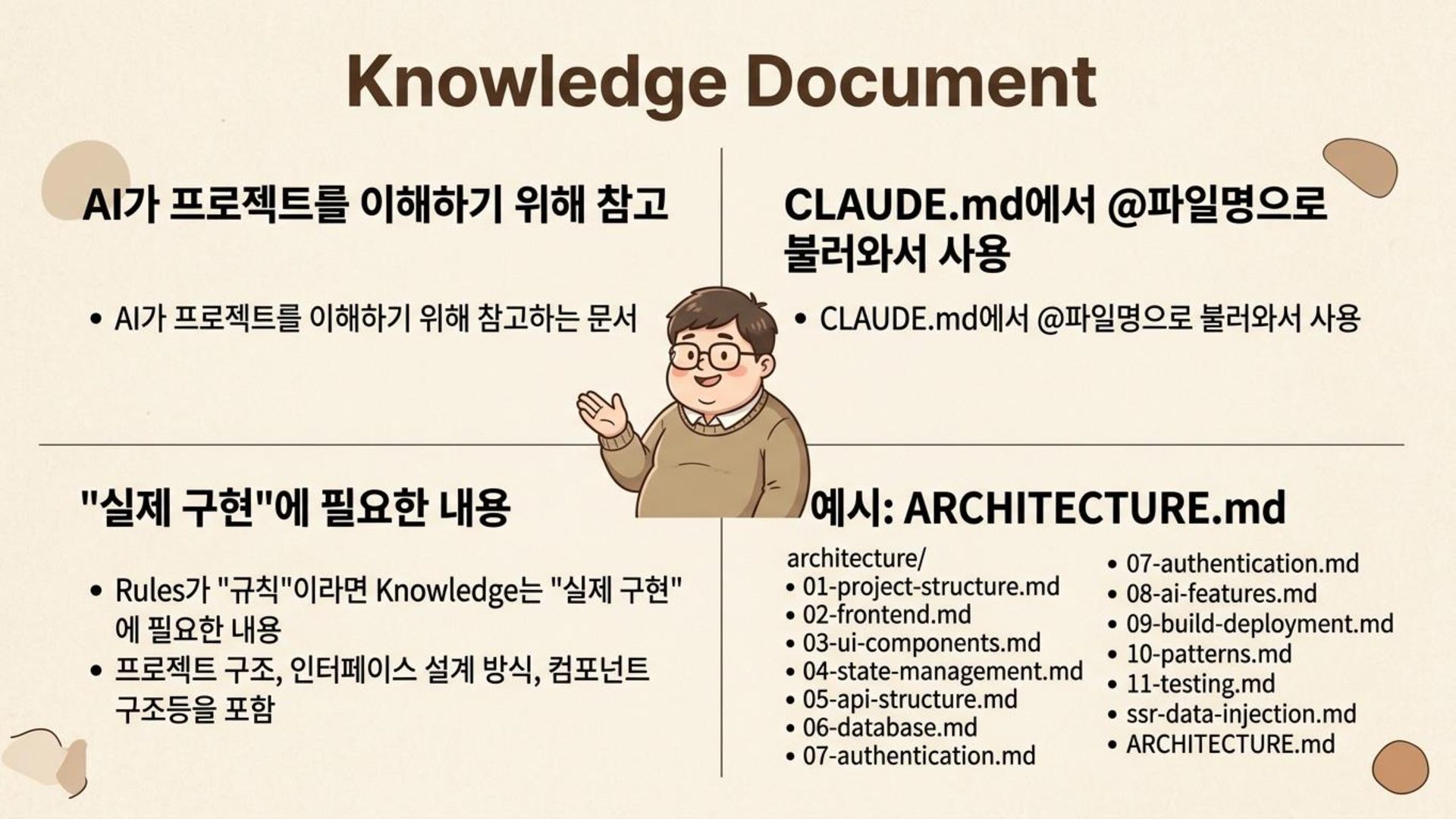 Knowledge Document

AI가 프로젝트를 이해하기 위해 참고

• AI가 프로젝트를 이해하기 위해 참고하는 문서

CLAUDE.md에서 @파일명으로 불러와서 사용

• CLAUDE.md에서 @파일명으로 불러와서 사용

"실제 구현"에 필요한 내용

• Rules가 "규칙"이라면 Knowledge는 "실제 구현"에 필요한 내용
• 프로젝트 구조, 인터페이스 설계 방식, 컴포넌트 구조등을 포함

예시: ARCHITECTURE.md

architecture/
• 01-project-structure.md
• 02-frontend.md
• 03-ui-components.md
• 04-state-management.md
• 05-api-structure.md
• 06-database.md
• 07-authentication.md

• 07-authentication.md
• 08-ai-features.md
• 09-build-deployment.md
• 10-patterns.md
• 11-testing.md
• ssr-data-injection.md
• ARCHITECTURE.md